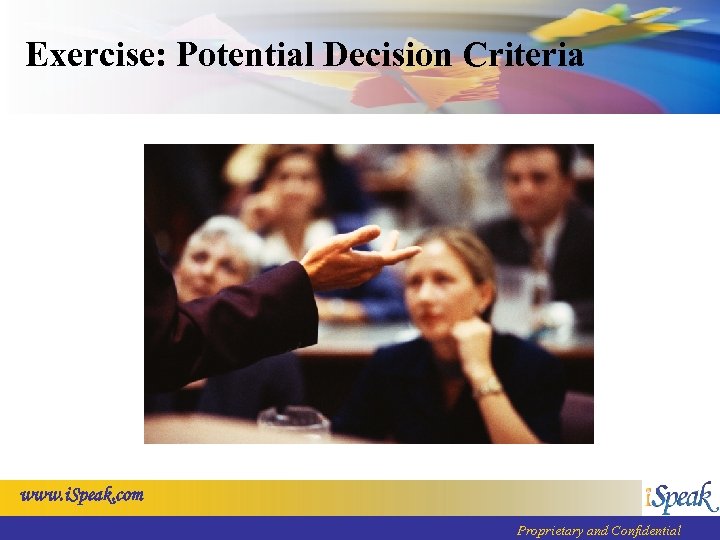 Exercise: Potential Decision Criteria

www.iSpeak.com

iSpeak

Proprietary and Confidential